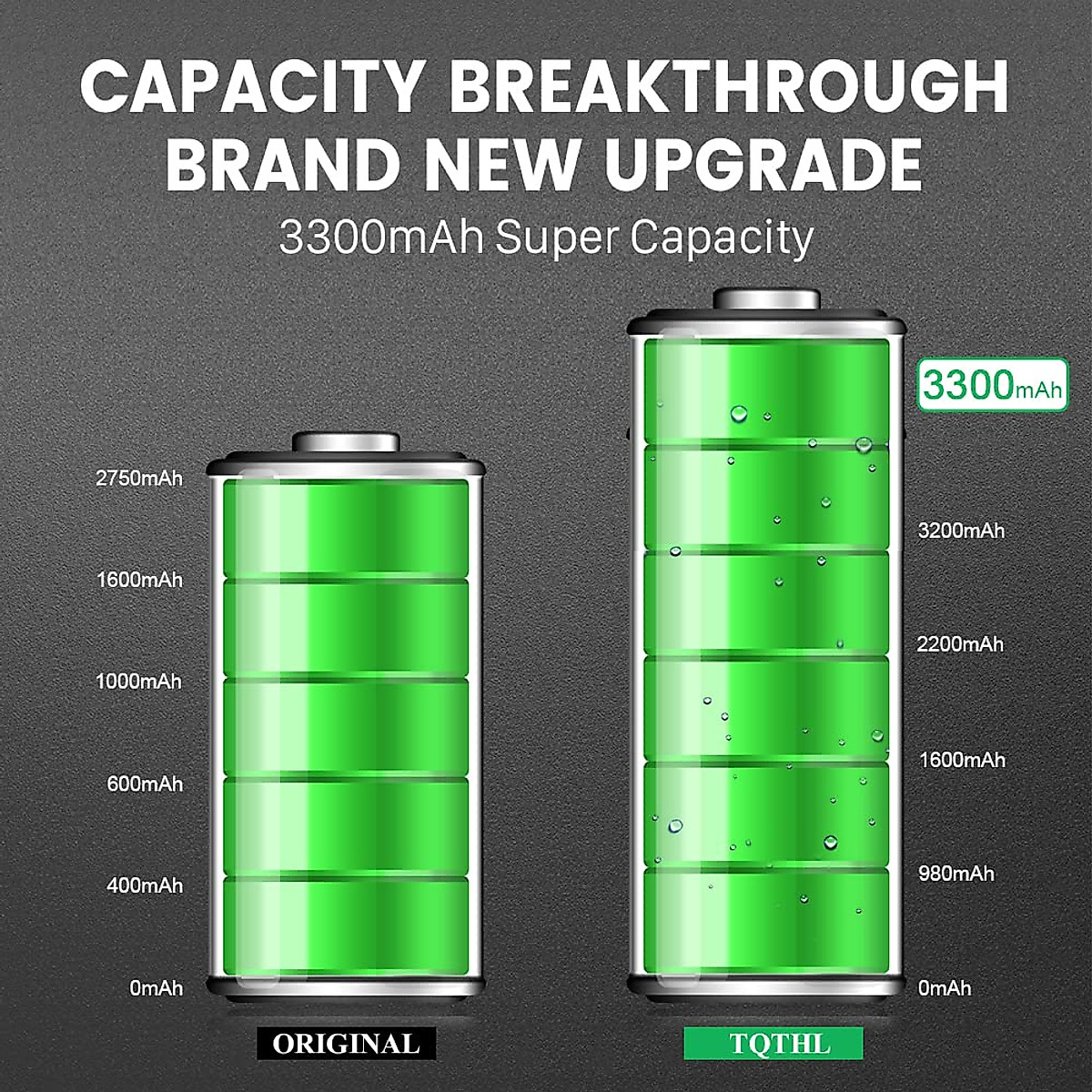 CAPACITY BREAKTHROUGH
BRAND NEW UPGRADE
3300mAh Super Capacity

2750mAh
1600mAh
1000mAh
600mAh
400mAh
0mAh

ORIGINAL

3300mAh
3200mAh
2200mAh
1600mAh
980mAh
0mAh

TQTHL